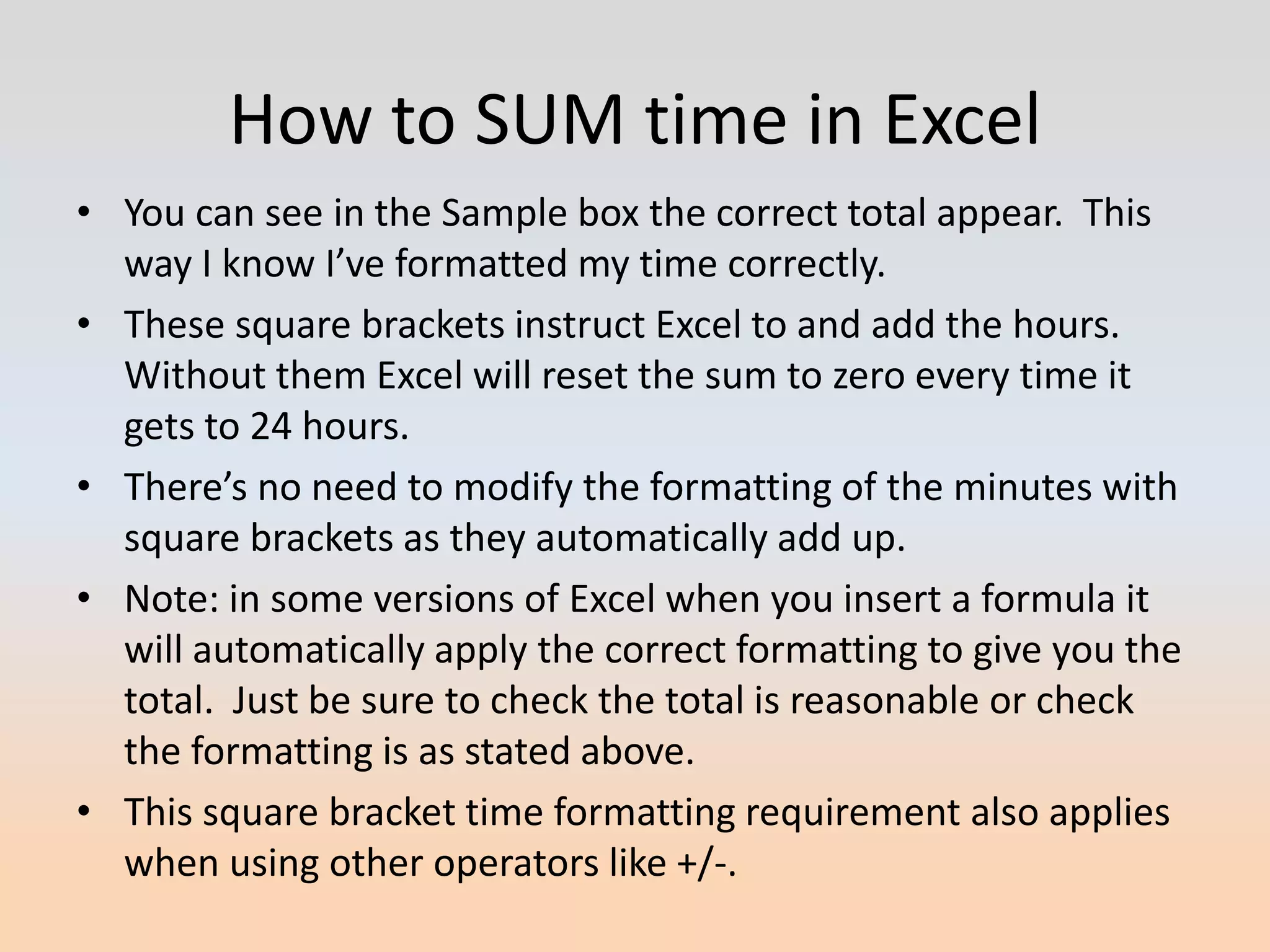 How to SUM time in Excel

• You can see in the Sample box the correct total appear. This way I know I’ve formatted my time correctly.

• These square brackets instruct Excel to and add the hours. Without them Excel will reset the sum to zero every time it gets to 24 hours.

• There’s no need to modify the formatting of the minutes with square brackets as they automatically add up.

• Note: in some versions of Excel when you insert a formula it will automatically apply the correct formatting to give you the total. Just be sure to check the total is reasonable or check the formatting is as stated above.

• This square bracket time formatting requirement also applies when using other operators like +/-.